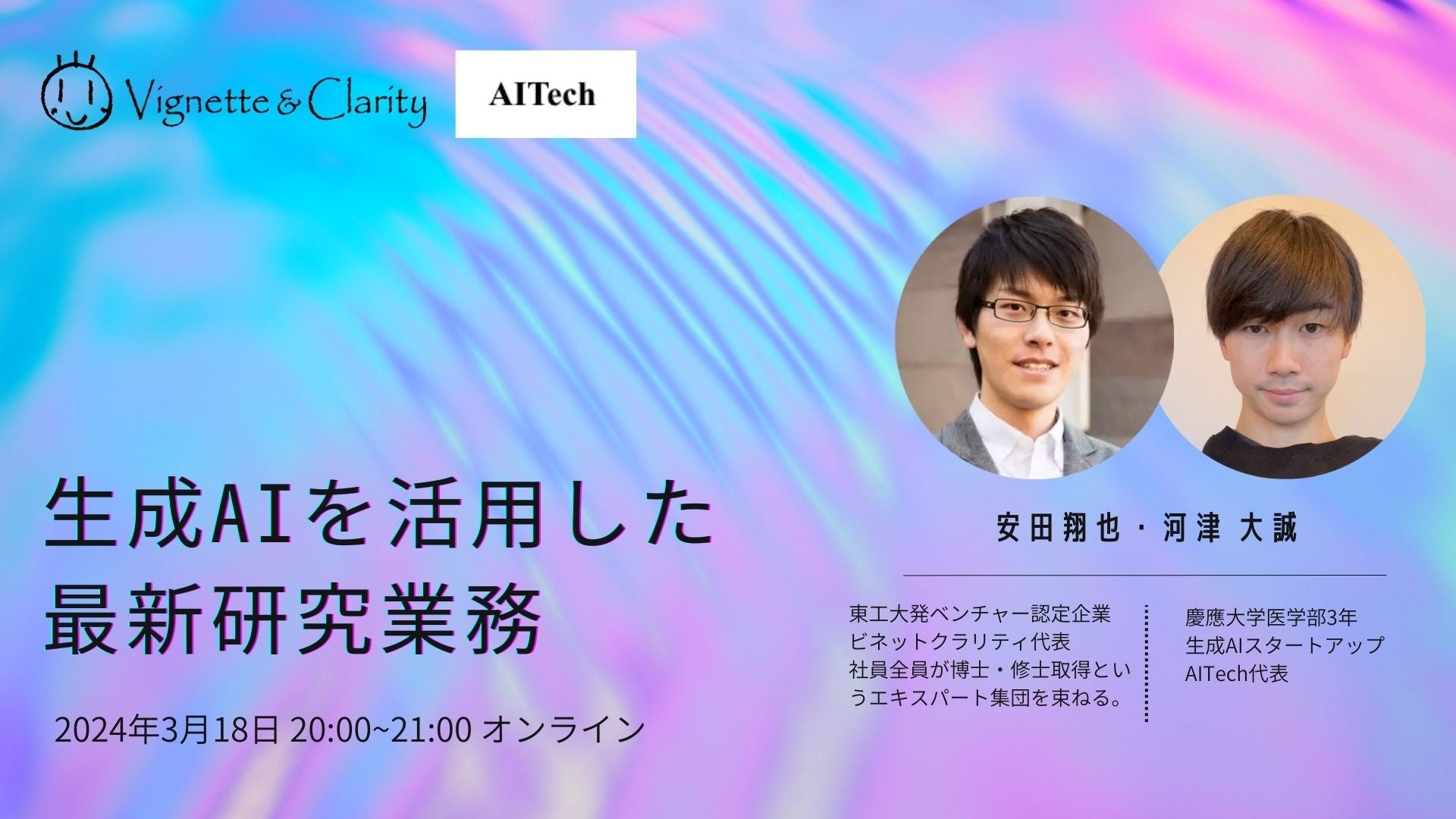 Vignette & Clarity

AITech

生成AIを活用した最新研究業務

2024年3月18日 20:00~21:00 オンライン

安田翔也・河津 大誠

東工大発ベンチャー認定企業
ビネットクラリティ代表
社員全員が博士・修士取得というエキスパート集団を束ねる。

慶應大学医学部3年
生成AIスタートアップ
AITech代表